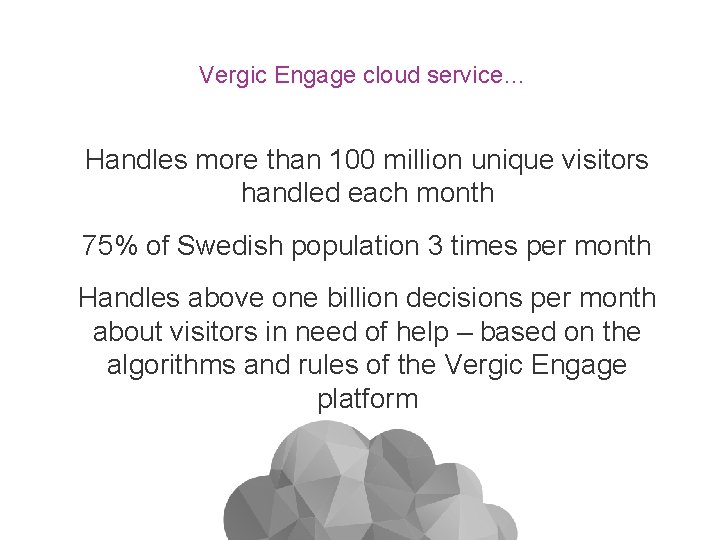 Vergic Engage cloud service…

Handles more than 100 million unique visitors handled each month

75% of Swedish population 3 times per month

Handles above one billion decisions per month about visitors in need of help – based on the algorithms and rules of the Vergic Engage platform